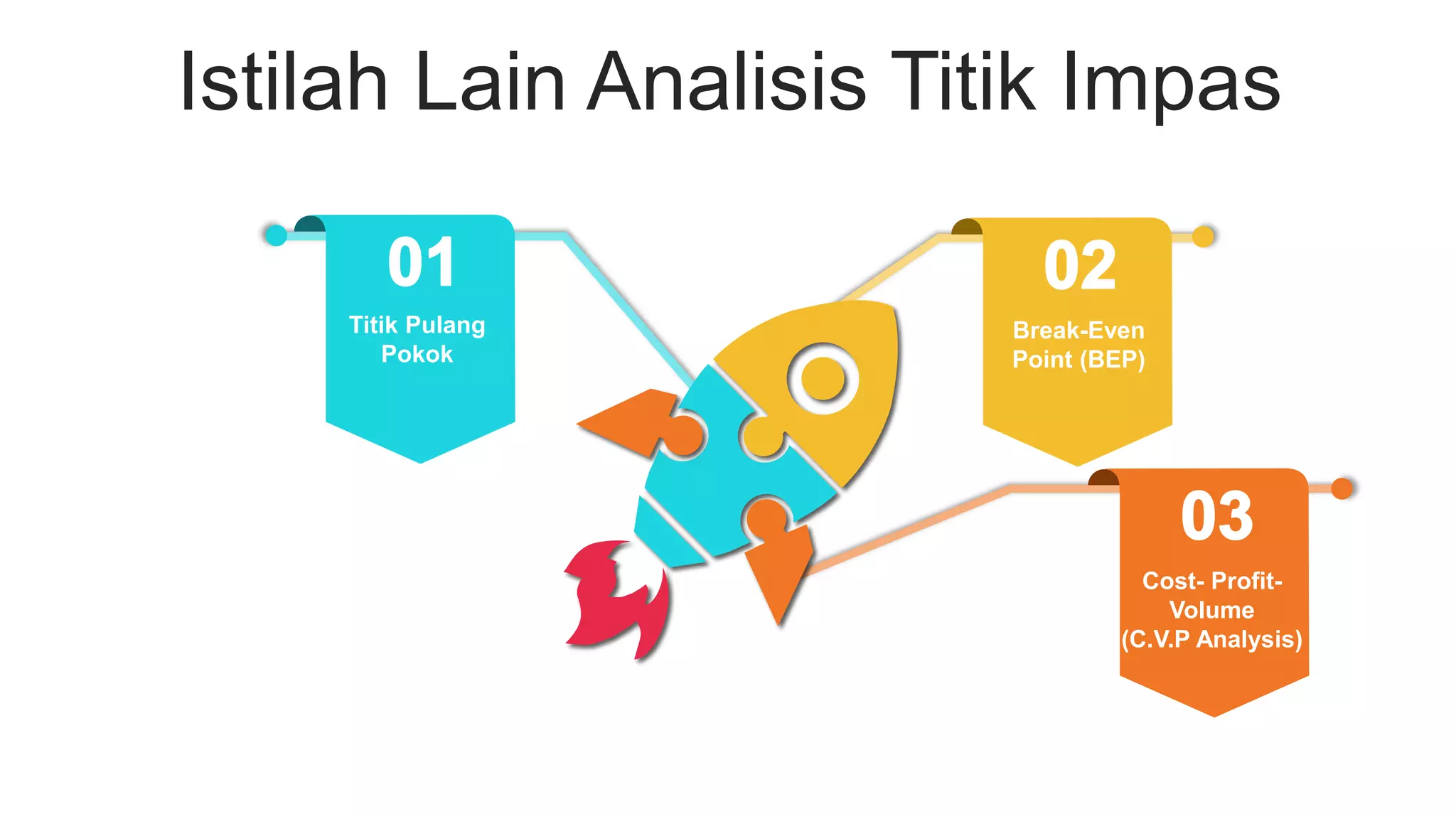 Istilah Lain Analisis Titik Impas

01

Titik Pulang Pokok

02

Break-Even Point (BEP)

03

Cost- Profit- Volume (C.V.P Analysis)